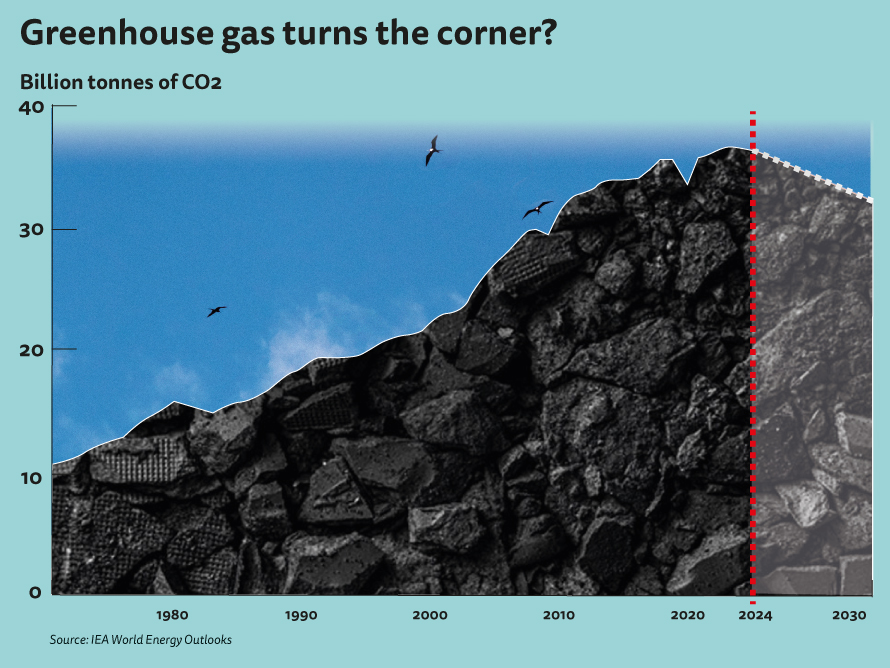 Greenhouse gas turns the corner?

Billion tonnes of CO2

40
30
20
10
0

1980
1990
2000
2010
2020
2024
2030

Source: IEA World Energy Outlooks